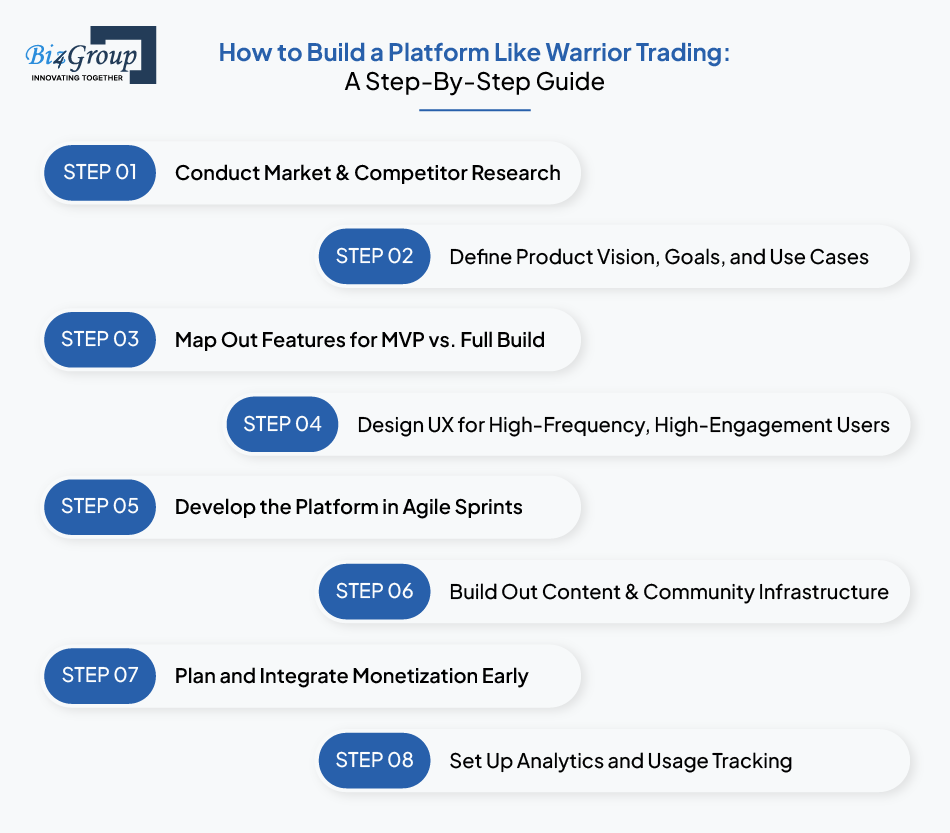 Biz4Group
INNOVATING TOGETHER

How to Build a Platform Like Warrior Trading:
A Step-By-Step Guide

STEP 01 Conduct Market & Competitor Research

STEP 02 Define Product Vision, Goals, and Use Cases

STEP 03 Map Out Features for MVP vs. Full Build

STEP 04 Design UX for High-Frequency, High-Engagement Users

STEP 05 Develop the Platform in Agile Sprints

STEP 06 Build Out Content & Community Infrastructure

STEP 07 Plan and Integrate Monetization Early

STEP 08 Set Up Analytics and Usage Tracking